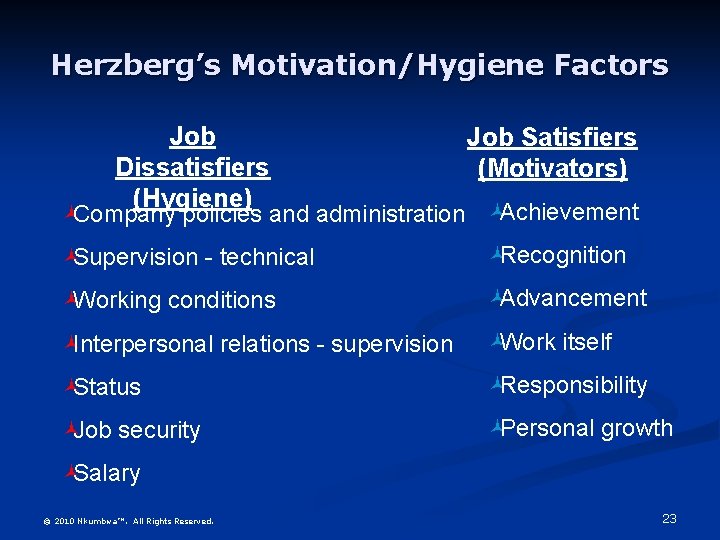 Herzberg's Motivation/Hygiene Factors

Job Dissatisfiers (Hygiene)

Company policies and administration

Supervision - technical

Working conditions

Interpersonal relations - supervision

Status

Job security

Salary

Job Satisfiers (Motivators)

Achievement

Recognition

Advancement

Work itself

Responsibility

Personal growth

© 2010 Nkumbwa™. All Rights Reserved.

23